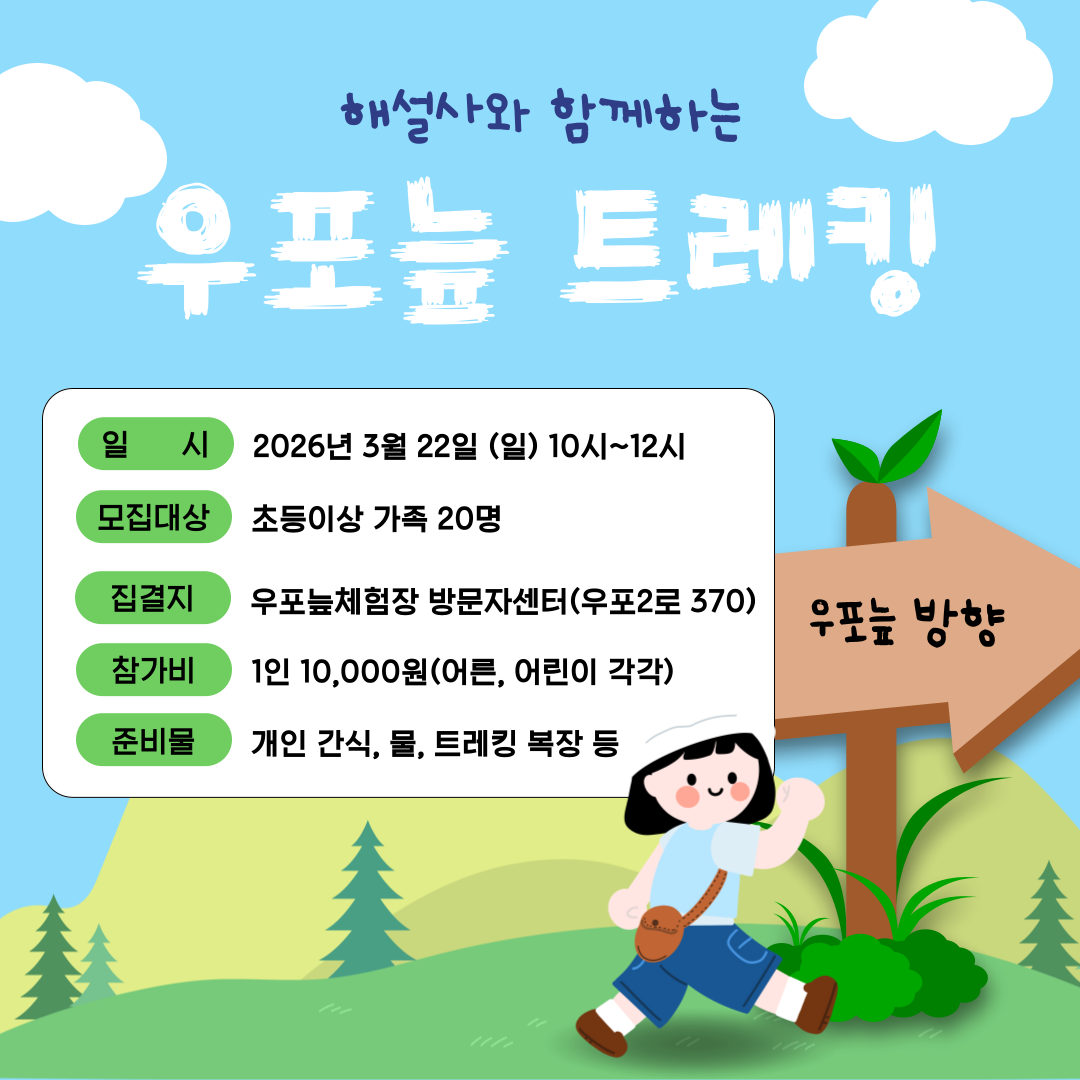 해설사와 함께하는

우포늪 트레킹

일 시 2026년 3월 22일 (일) 10시~12시

모집대상 초등이상 가족 20명

집결지 우포늪체험장 방문자센터(우포2로 370)

참가비 1인 10,000원(어른, 어린이 각각)

준비물 개인 간식, 물, 트레킹 복장 등

우포늪 방향